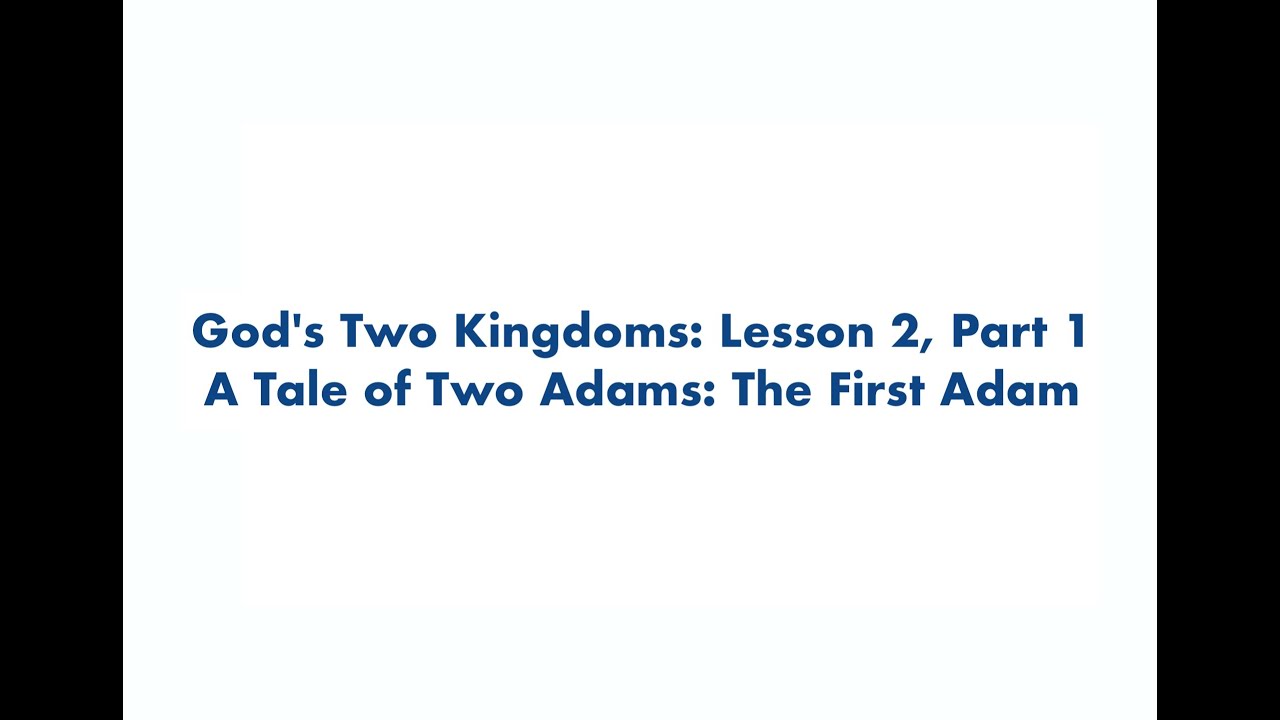 God's Two Kingdoms: Lesson 2, Part 1
A Tale of Two Adams: The First Adam